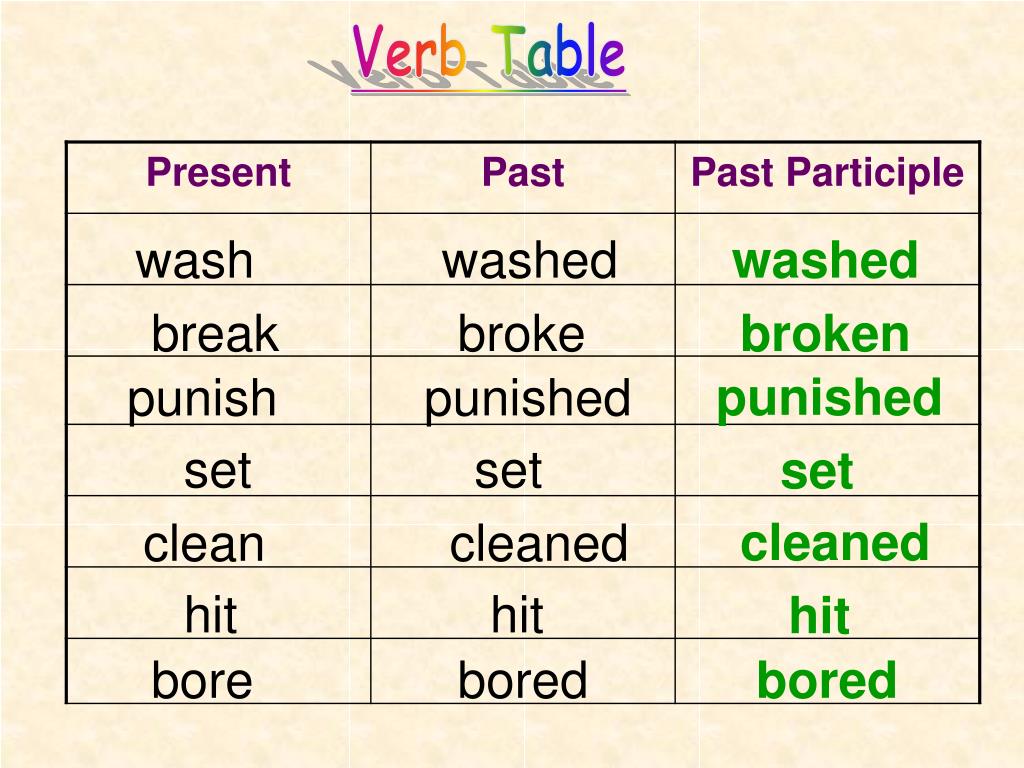 Verb Table

| Present | Past | Past Participle |
|---|---|---|
| wash | washed | washed |
| break | broke | broken |
| punish | punished | punished |
| set | set | set |
| clean | cleaned | cleaned |
| hit | hit | hit |
| bore | bored | bored |